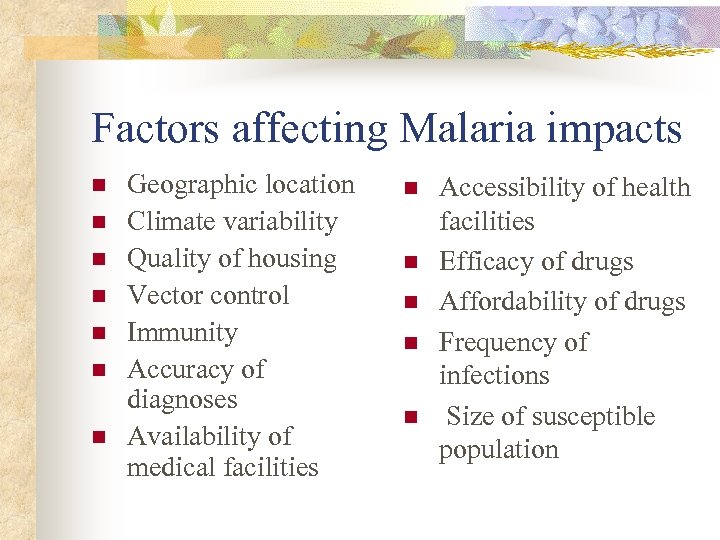 Factors affecting Malaria impacts

- Geographic location
- Climate variability
- Quality of housing
- Vector control
- Immunity
- Accuracy of diagnoses
- Availability of medical facilities

- Accessibility of health facilities
- Efficacy of drugs
- Affordability of drugs
- Frequency of infections
- Size of susceptible population